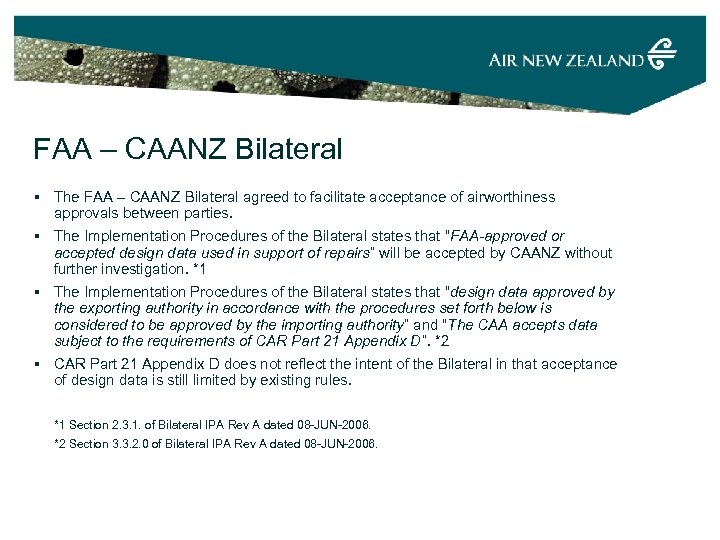 AIR NEW ZEALAND

FAA – CAANZ Bilateral

▪ The FAA – CAANZ Bilateral agreed to facilitate acceptance of airworthiness approvals between parties.

▪ The Implementation Procedures of the Bilateral states that "FAA-approved or accepted design data used in support of repairs" will be accepted by CAANZ without further investigation. *1

▪ The Implementation Procedures of the Bilateral states that "design data approved by the exporting authority in accordance with the procedures set forth below is considered to be approved by the importing authority" and "The CAA accepts data subject to the requirements of CAR Part 21 Appendix D". *2

▪ CAR Part 21 Appendix D does not reflect the intent of the Bilateral in that acceptance of design data is still limited by existing rules.

*1 Section 2.3.1. of Bilateral IPA Rev A dated 08-JUN-2006.

*2 Section 3.3.2.0 of Bilateral IPA Rev A dated 08-JUN-2006.